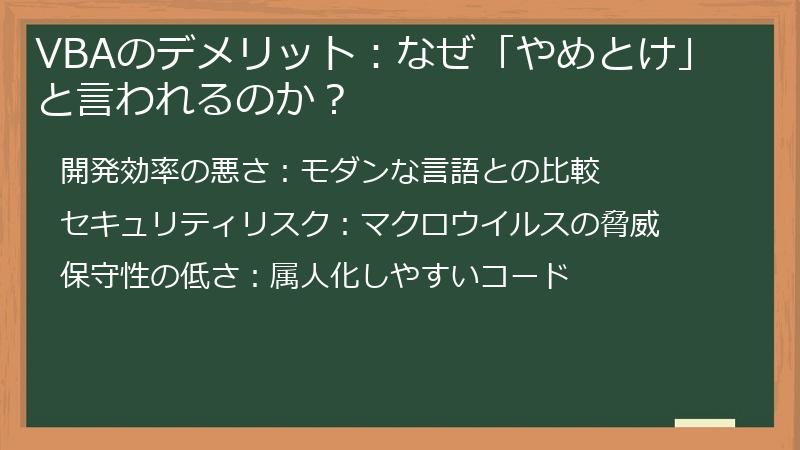 VBAのデメリット：なぜ「やめとけ」と言われるのか？

開発効率の悪さ：モダンな言語との比較

セキュリティリスク：マクロウイルスの脅威

保守性の低さ：属人化しやすいコード